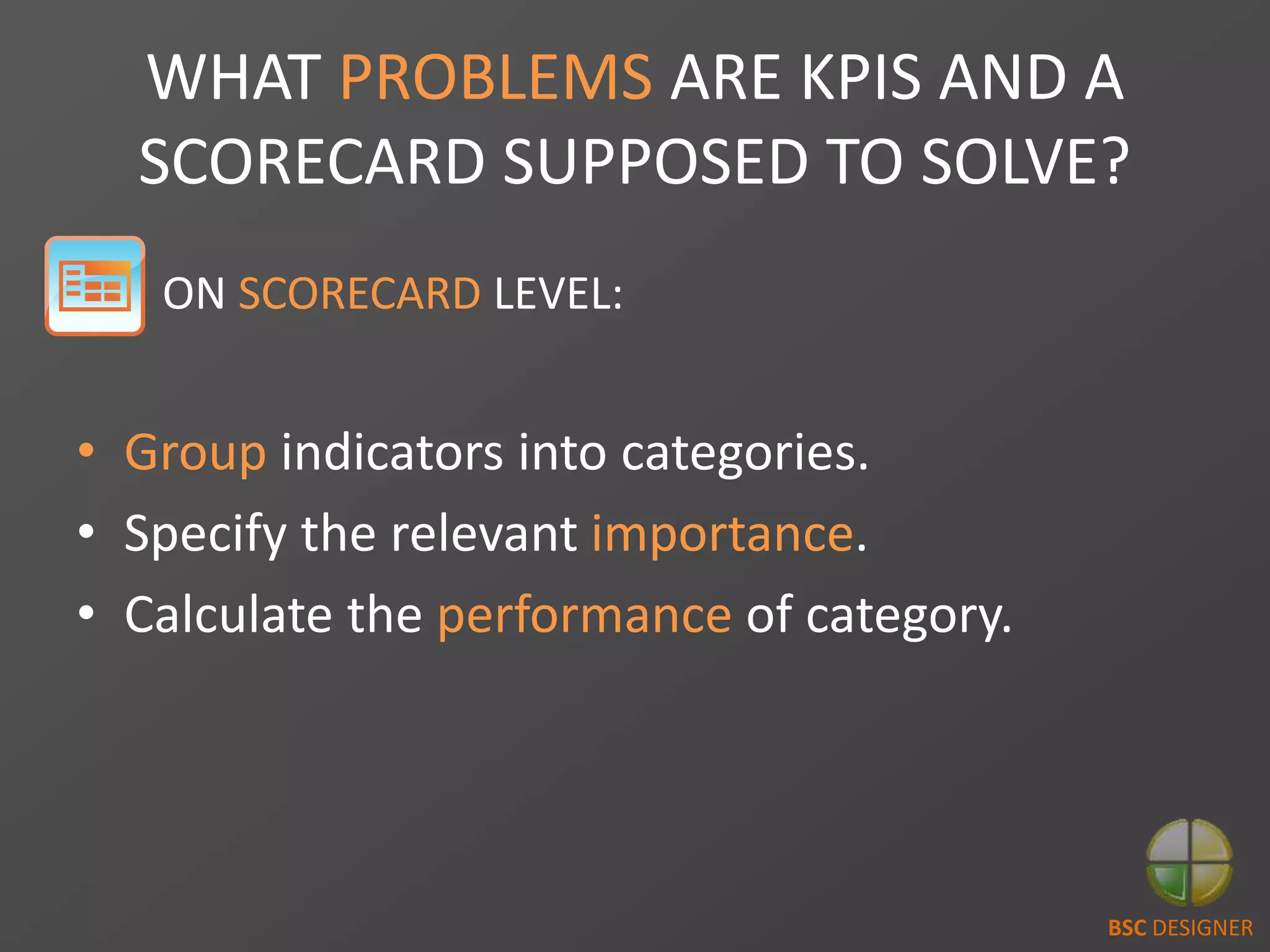 WHAT PROBLEMS ARE KPIS AND A SCORECARD SUPPOSED TO SOLVE?

ON SCORECARD LEVEL:

• Group indicators into categories.
• Specify the relevant importance.
• Calculate the performance of category.

BSC DESIGNER